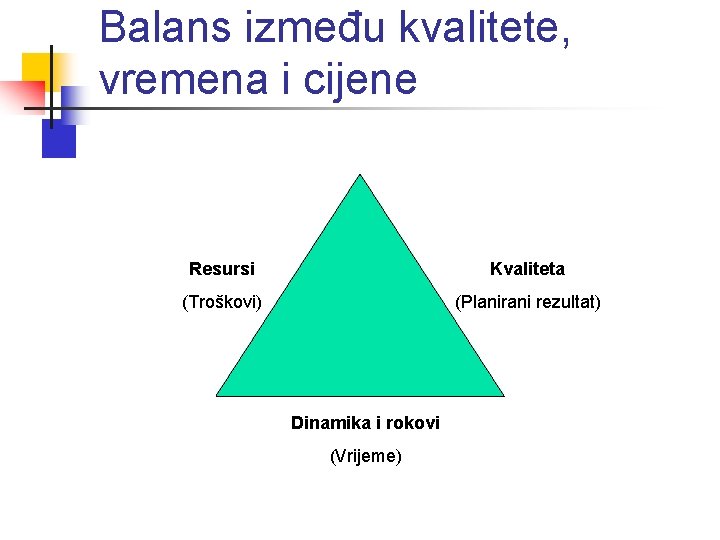 Balans između kvalitete, vremena i cijene

Resursi

(Troškovi)

Kvaliteta

(Planirani rezultat)

Dinamika i rokovi

(Vrijeme)